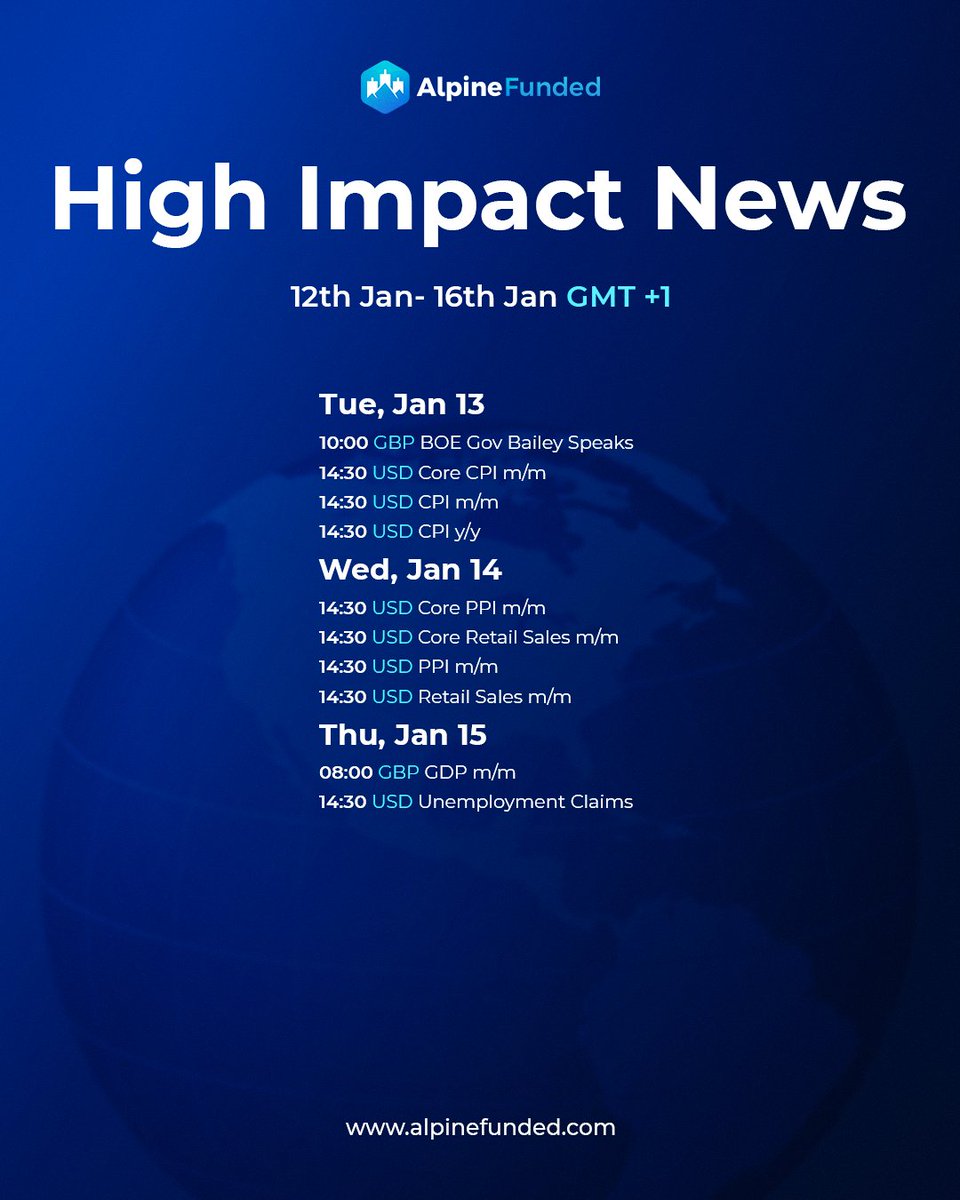 AlpineFunded

High Impact News

12th Jan- 16th Jan GMT +1

Tue, Jan 13
10:00 GBP BOE Gov Bailey Speaks
14:30 USD Core CPI m/m
14:30 USD CPI m/m
14:30 USD CPI y/y

Wed, Jan 14
14:30 USD Core PPI m/m
14:30 USD Core Retail Sales m/m
14:30 USD PPI m/m
14:30 USD Retail Sales m/m

Thu, Jan 15
08:00 GBP GDP m/m
14:30 USD Unemployment Claims

www.alpinefunded.com